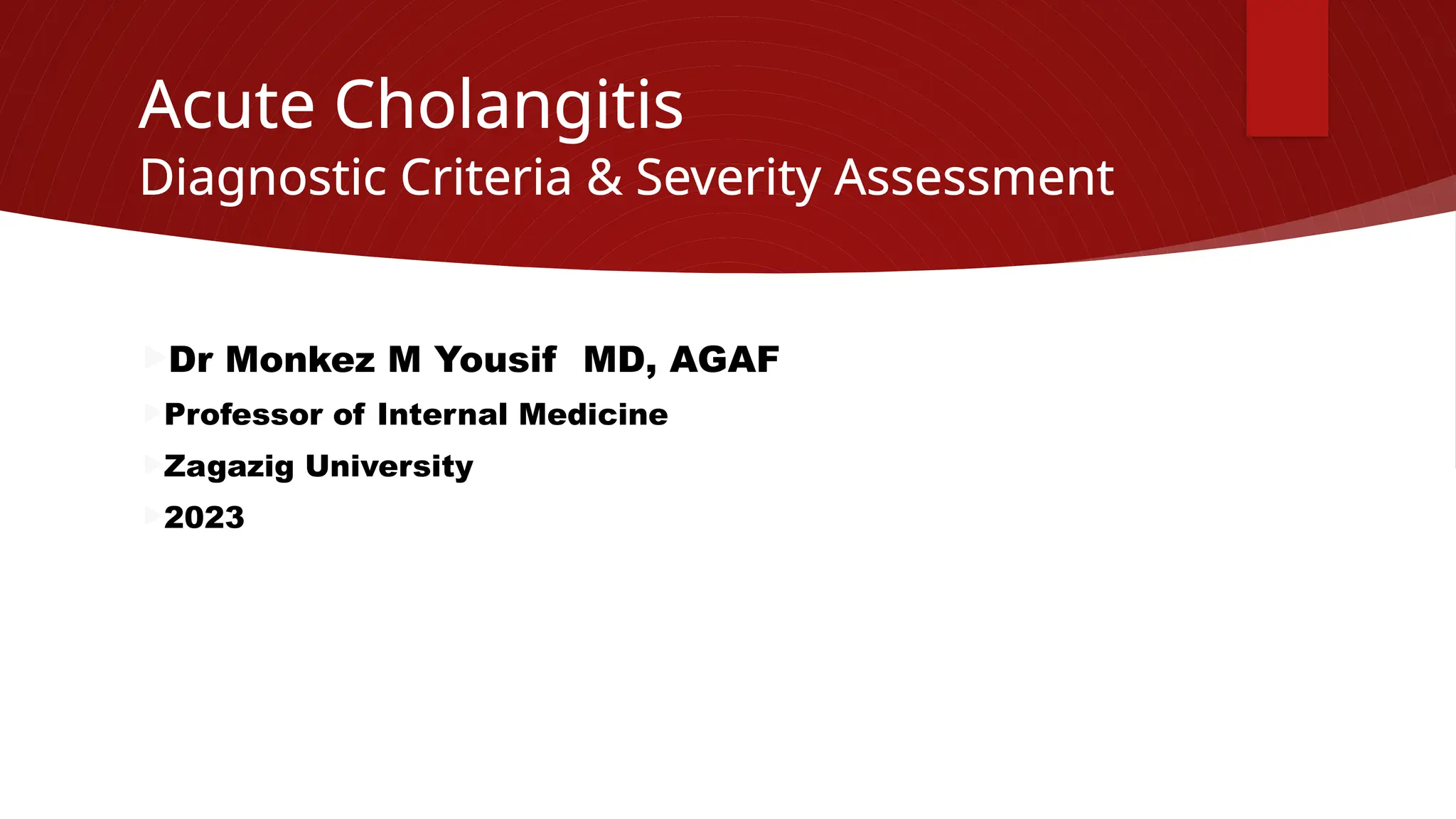 Acute Cholangitis
Diagnostic Criteria & Severity Assessment

Dr Monkez M Yousif MD, AGAF

Professor of Internal Medicine

Zagazig University

2023